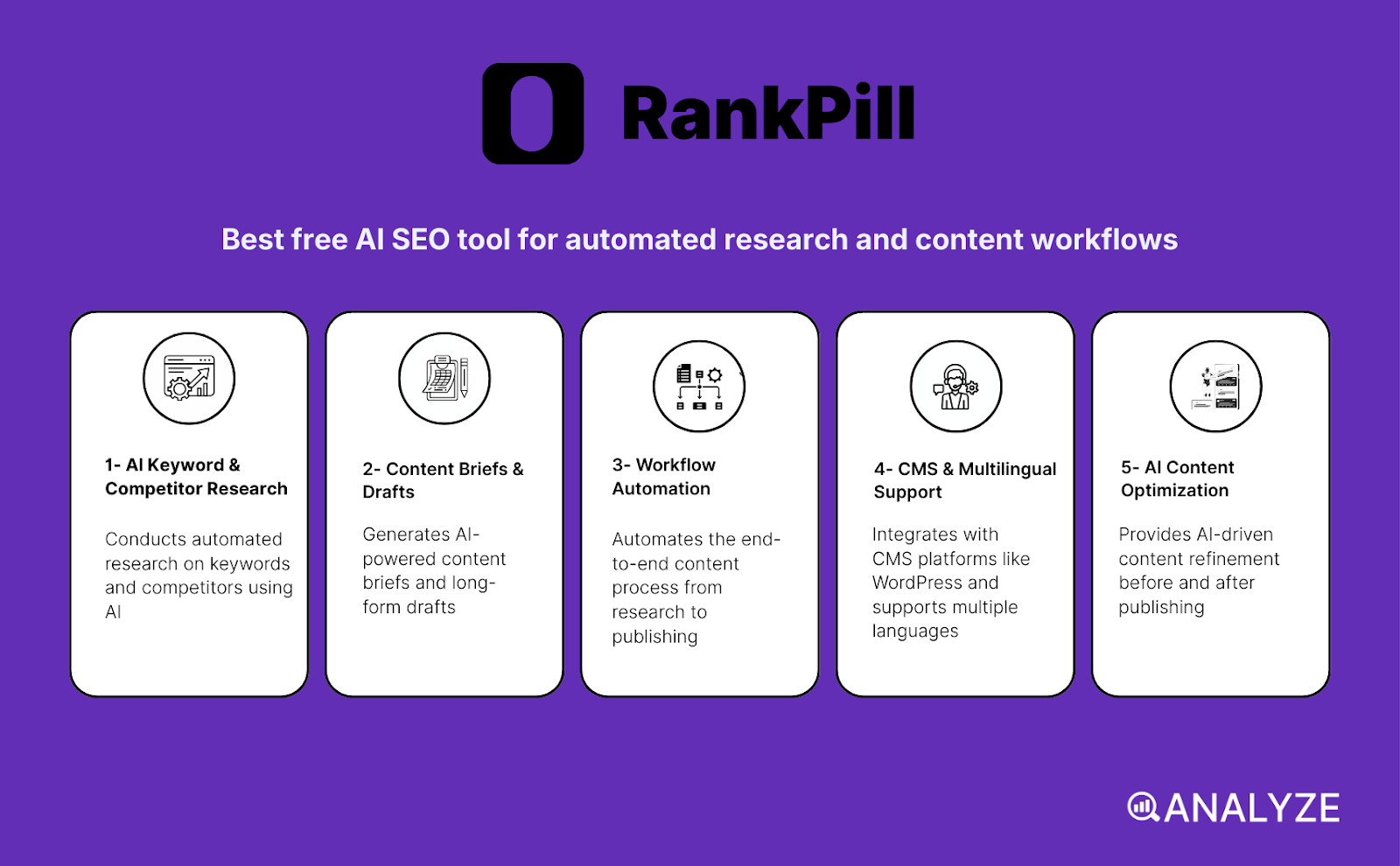 RankPill

Best free AI SEO tool for automated research and content workflows

1- AI Keyword & Competitor Research

Conducts automated research on keywords and competitors using AI

2- Content Briefs & Drafts

Generates AI-powered content briefs and long-form drafts

3- Workflow Automation

Automates the end-to-end content process from research to publishing

4- CMS & Multilingual Support

Integrates with CMS platforms like WordPress and supports multiple languages

5- AI Content Optimization

Provides AI-driven content refinement before and after publishing

ANALYZE